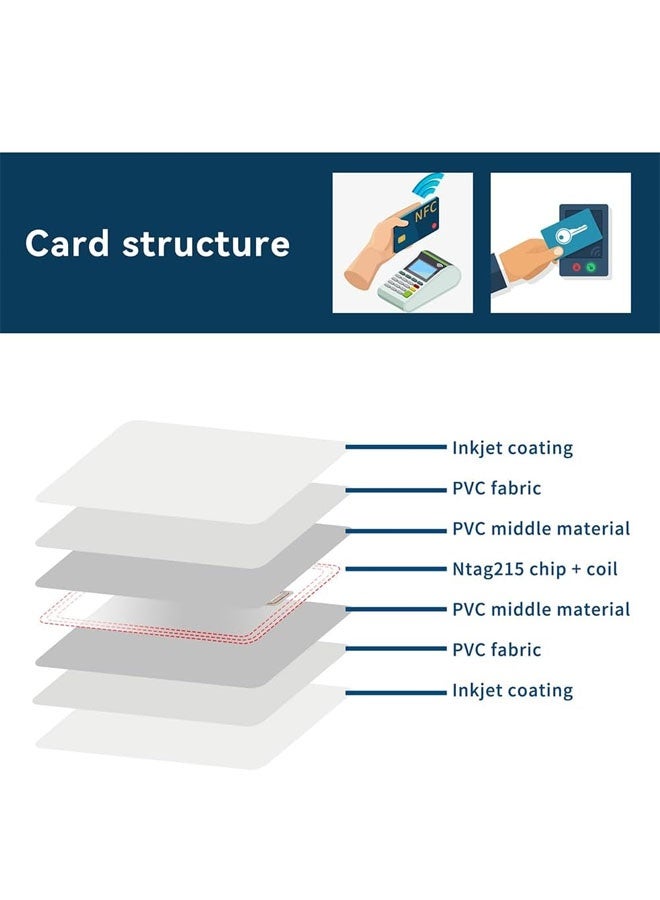 Card structure

NFC

Inkjet coating
PVC fabric
PVC middle material
Ntag215 chip + coil
PVC middle material
PVC fabric
Inkjet coating